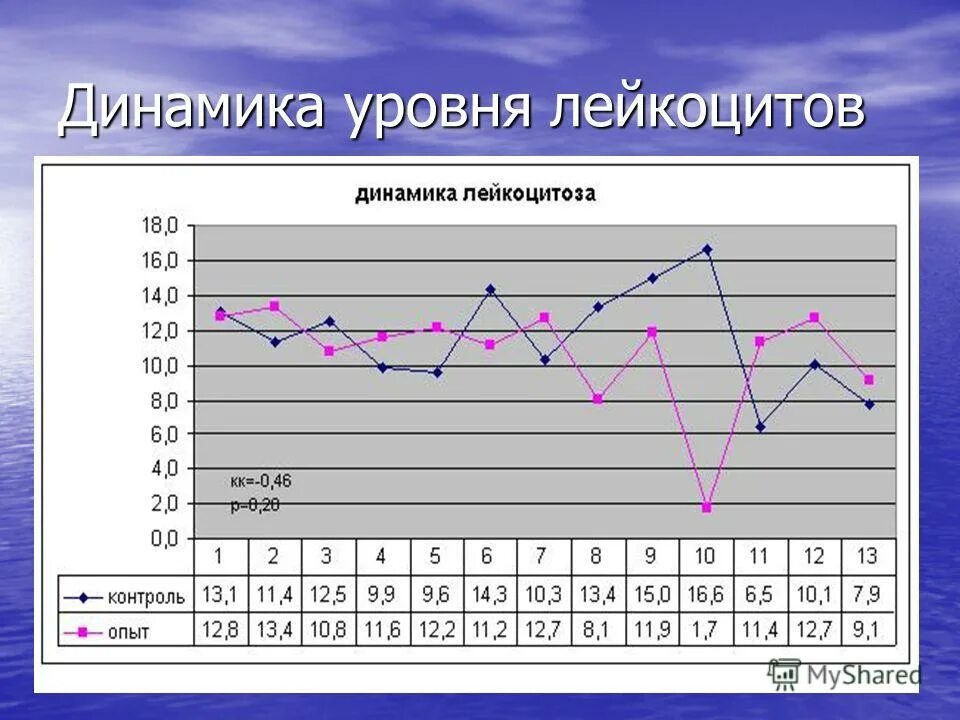 Динамика уровня лейкоцитов

динамика лейкоцитоза

18,0
16,0
14,0
12,0
10,0
8,0
6,0
4,0
2,0
0,0

кк=-0,46
р=0,20

| | 1 | 2 | 3 | 4 | 5 | 6 | 7 | 8 | 9 | 10 | 11 | 12 | 13 |
|---|---|---|---|---|---|---|---|---|---|---|---|---|---|
| контроль | 13,1 | 11,4 | 12,5 | 9,9 | 9,6 | 14,3 | 10,3 | 13,4 | 15,0 | 16,6 | 6,5 | 10,1 | 7,9 |
| опыт | 12,8 | 13,4 | 10,8 | 11,6 | 12,2 | 11,2 | 12,7 | 8,1 | 11,9 | 1,7 | 11,4 | 12,7 | 9,1 |

MyShared